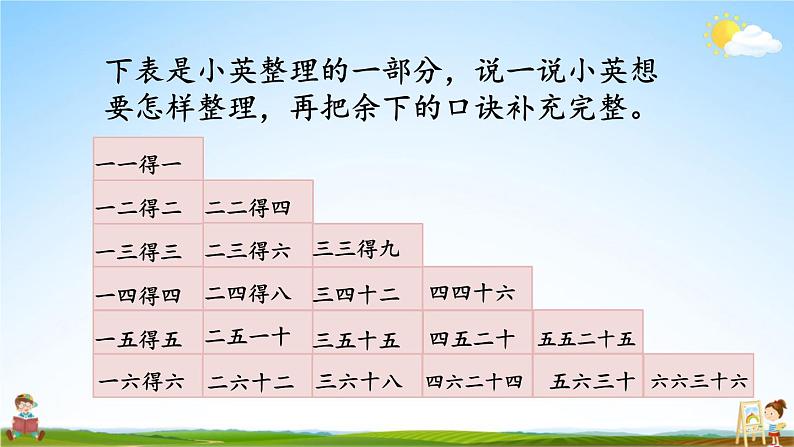 下表是小英整理的一部分，说一说小英想要怎样整理，再把余下的口诀补充完整。

| | | | | | |
|---|---|---|---|---|---|
| 一一得一 | | | | | |
| 一二得二 | 二二得四 | | | | |
| 一三得三 | 二三得六 | 三三得九 | | | |
| 一四得四 | 二四得八 | 三四十二 | 四四十六 | | |
| 一五得五 | 二五一十 | 三五十五 | 四五二十 | 五五二十五 | |
| 一六得六 | 二六十二 | 三六十八 | 四六二十四 | 五六三十 | 六六三十六 |